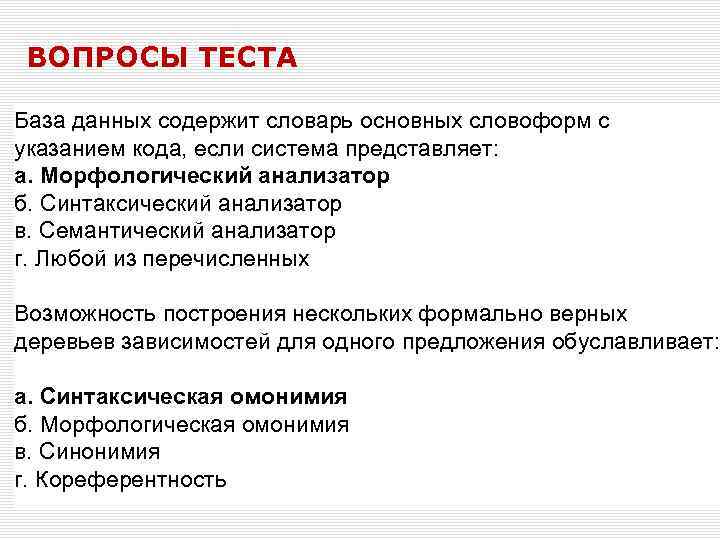 ВОПРОСЫ ТЕСТА

База данных содержит словарь основных словоформ с указанием кода, если система представляет:
а. Морфологический анализатор
б. Синтаксический анализатор
в. Семантический анализатор
г. Любой из перечисленных

Возможность построения нескольких формально верных деревьев зависимостей для одного предложения обуславливает:

а. Синтаксическая омонимия
б. Морфологическая омонимия
в. Синонимия
г. Кореферентность